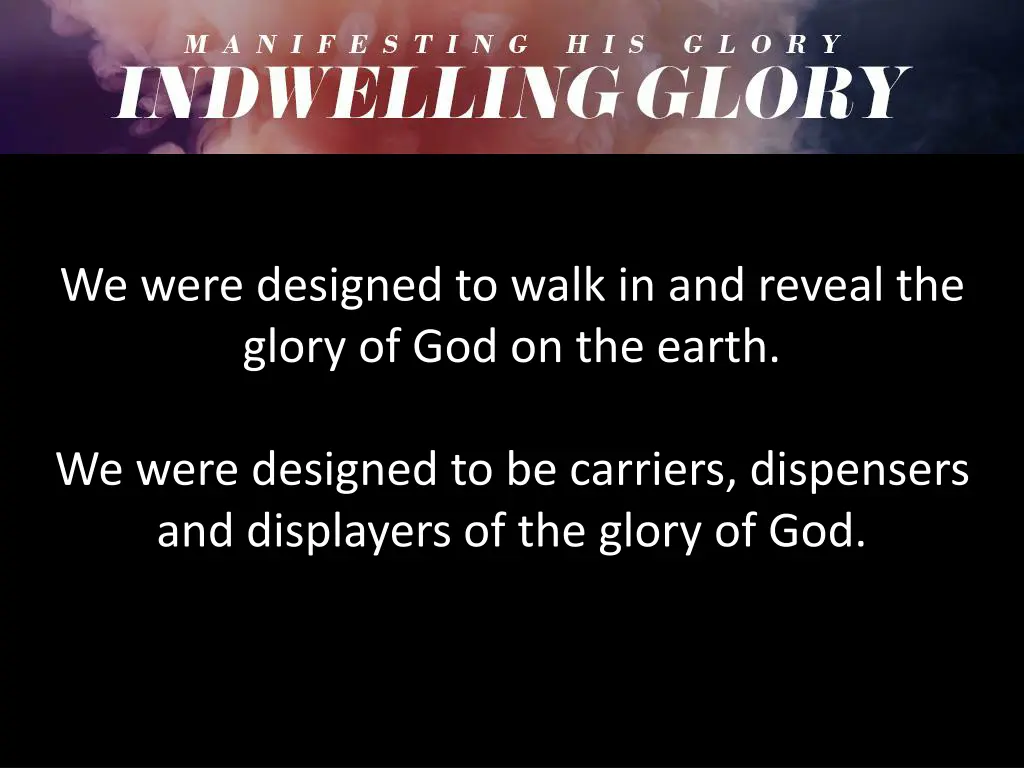 MANIFESTING HIS GLORY
INDWELLING GLORY

We were designed to walk in and reveal the glory of God on the earth.

We were designed to be carriers, dispensers and displayers of the glory of God.